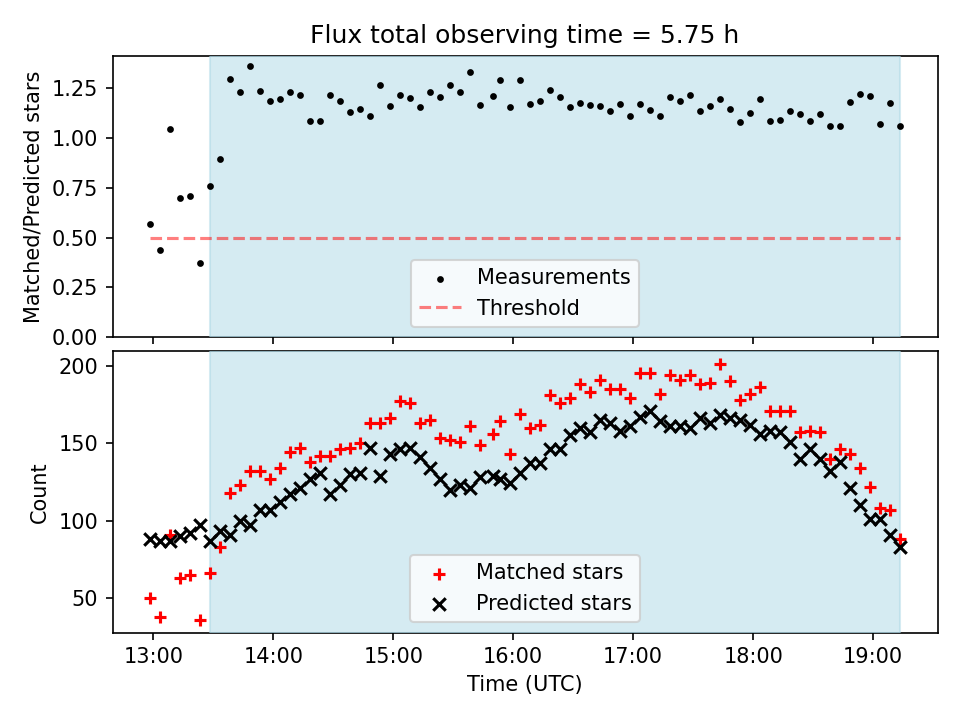 Flux total observing time = 5.75 h

Matched/Predicted stars

1.25
1.00
0.75
0.50
0.25
0.00

Measurements
Threshold

Count

200
150
100
50

Matched stars
Predicted stars

13:00
14:00
15:00
16:00
17:00
18:00
19:00

Time (UTC)